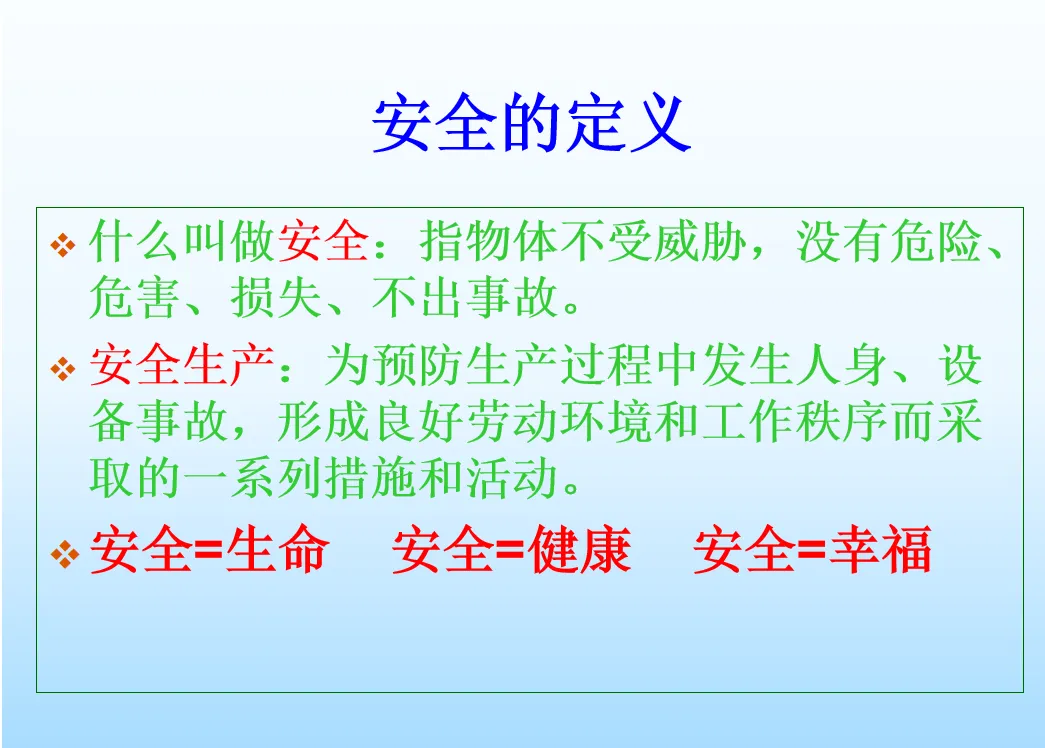 安全的定义

❖ 什么叫做安全：指物体不受威胁，没有危险、危害、损失、不出事故。

❖ 安全生产：为预防生产过程中发生人身、设备事故，形成良好劳动环境和工作秩序而采取的一系列措施和活动。

❖ 安全=生命　安全=健康　安全=幸福